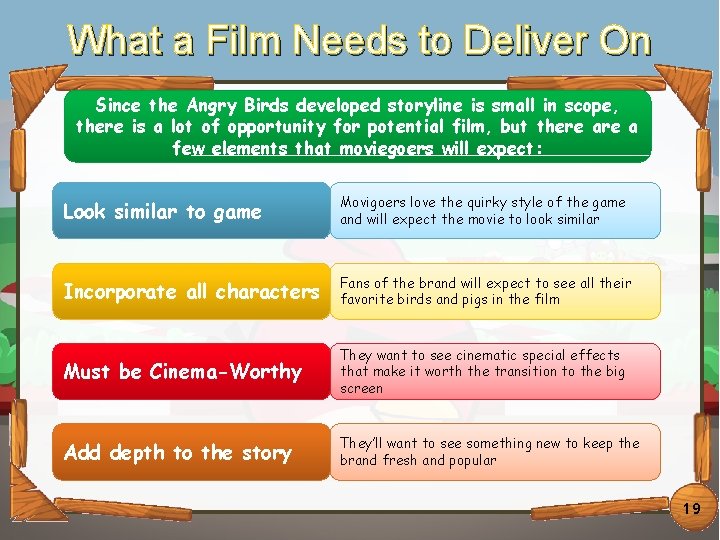 What a Film Needs to Deliver On

Since the Angry Birds developed storyline is small in scope, there is a lot of opportunity for potential film, but there are a few elements that moviegoers will expect:

Look similar to game

Movigoers love the quirky style of the game and will expect the movie to look similar

Incorporate all characters

Fans of the brand will expect to see all their favorite birds and pigs in the film

Must be Cinema-Worthy

They want to see cinematic special effects that make it worth the transition to the big screen

Add depth to the story

They'll want to see something new to keep the brand fresh and popular

19